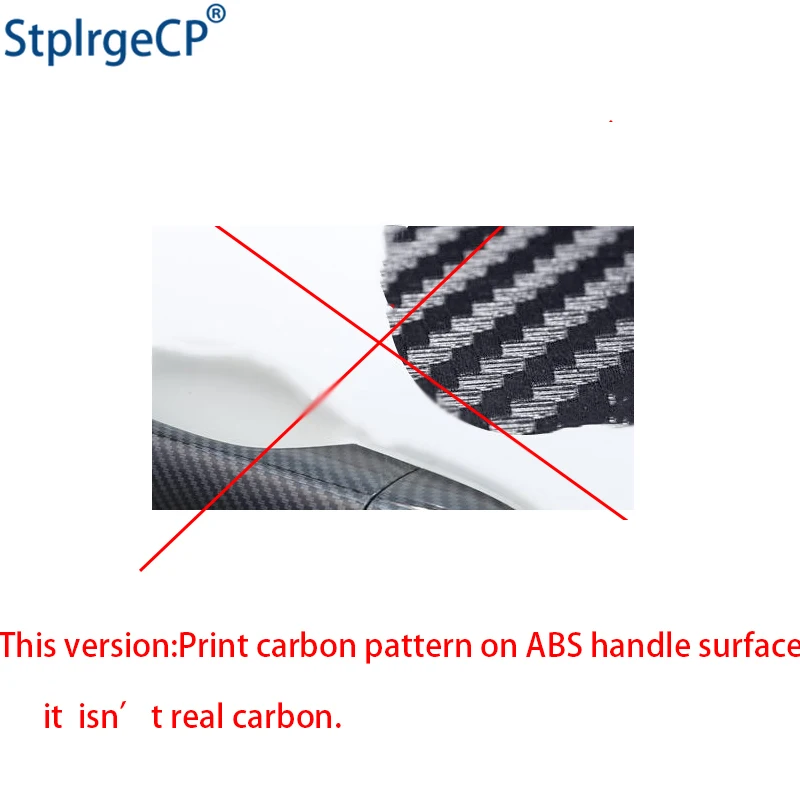 StplrgeCP®

This version:Print carbon pattern on ABS handle surface

it isn′t real carbon.